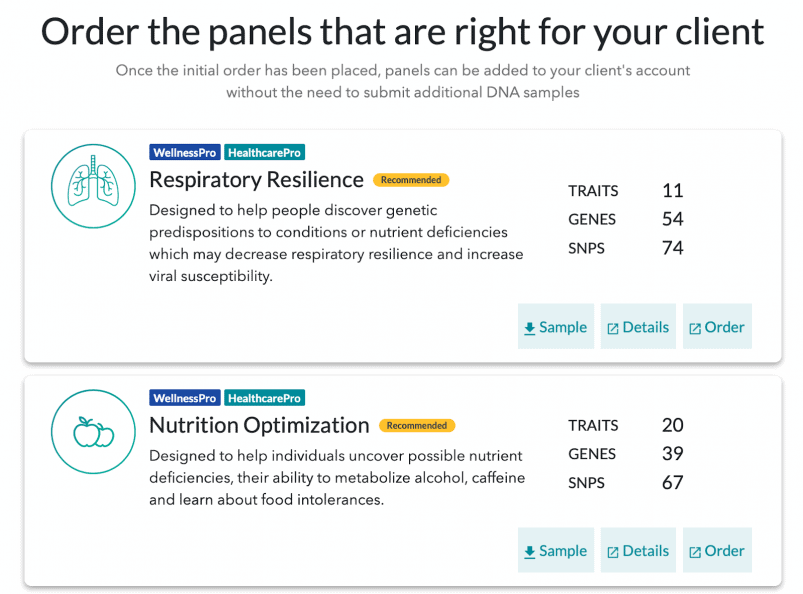 Order the panels that are right for your client

Once the initial order has been placed, panels can be added to your client's account without the need to submit additional DNA samples

WellnessPro HealthcarePro

Respiratory Resilience Recommended

Designed to help people discover genetic predispositions to conditions or nutrient deficiencies which may decrease respiratory resilience and increase viral susceptibility.

TRAITS 11
GENES 54
SNPS 74

Sample Details Order

WellnessPro HealthcarePro

Nutrition Optimization Recommended

Designed to help individuals uncover possible nutrient deficiencies, their ability to metabolize alcohol, caffeine and learn about food intolerances.

TRAITS 20
GENES 39
SNPS 67

Sample Details Order